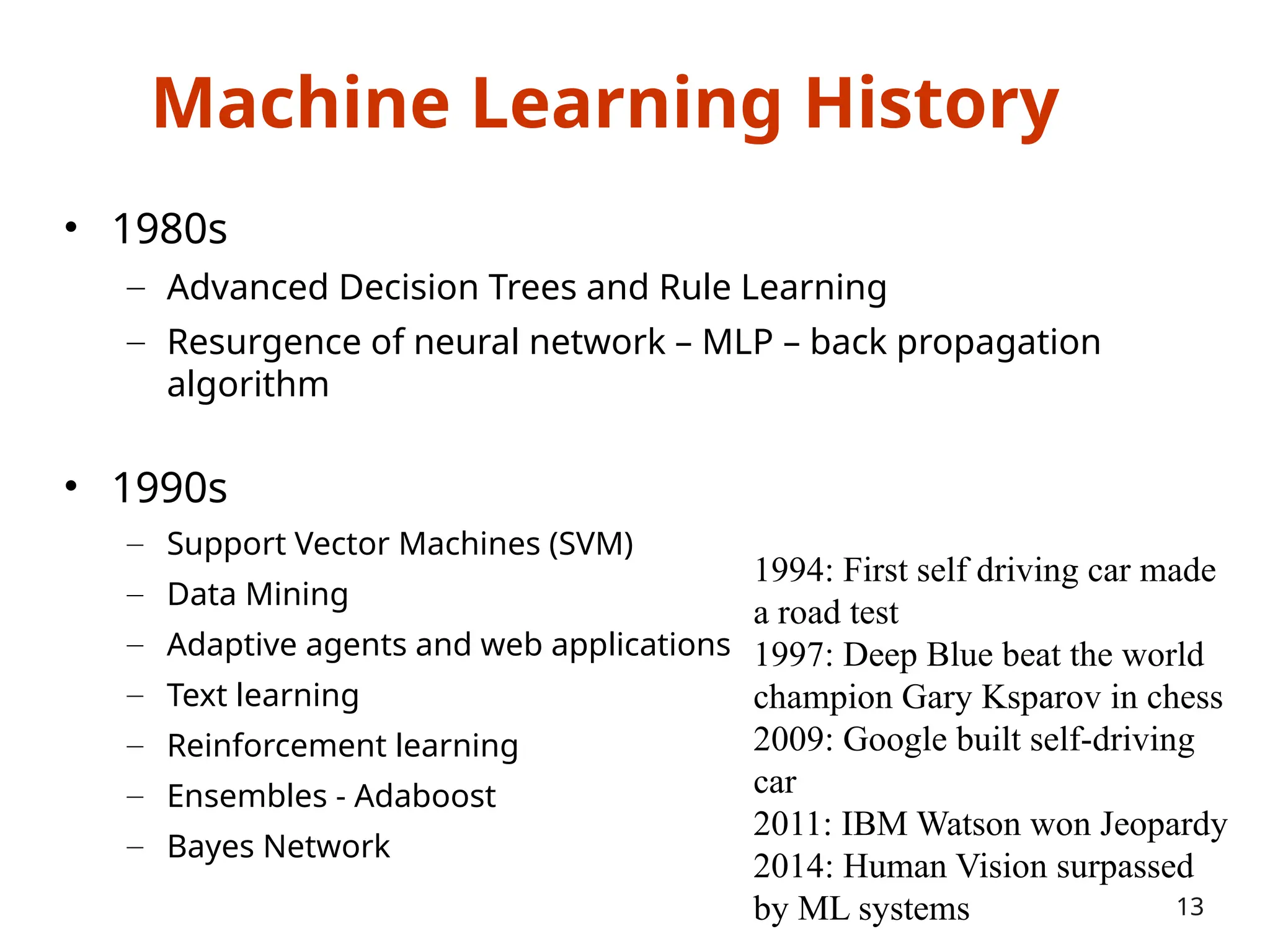 Machine Learning History

• 1980s
– Advanced Decision Trees and Rule Learning
– Resurgence of neural network – MLP – back propagation algorithm

• 1990s
– Support Vector Machines (SVM)
– Data Mining
– Adaptive agents and web applications
– Text learning
– Reinforcement learning
– Ensembles - Adaboost
– Bayes Network

1994: First self driving car made a road test
1997: Deep Blue beat the world champion Gary Ksparov in chess
2009: Google built self-driving car
2011: IBM Watson won Jeopardy
2014: Human Vision surpassed by ML systems

13